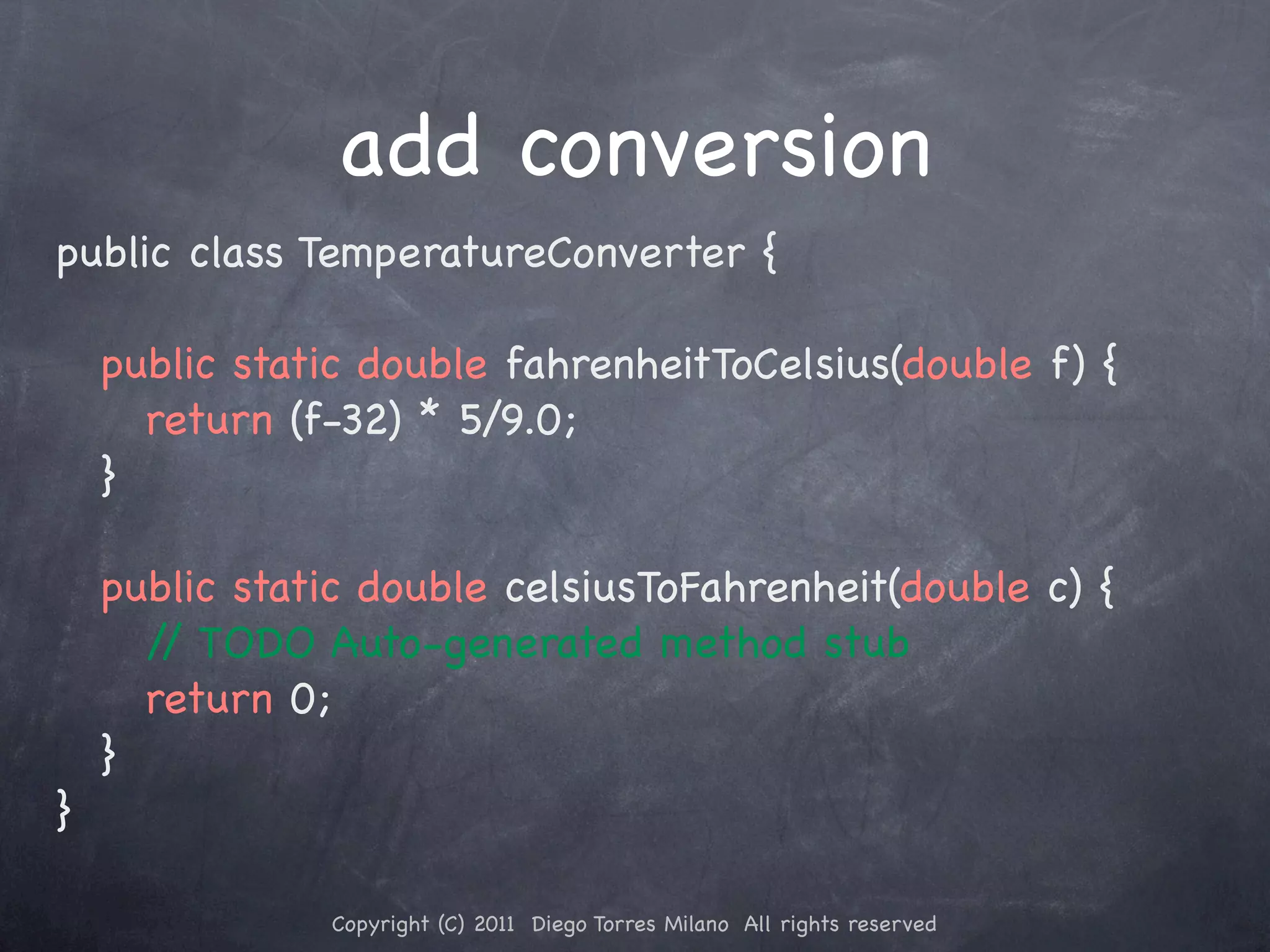 add conversion

public class TemperatureConverter {

public static double fahrenheitToCelsius(double f) {
return (f-32) * 5/9.0;
}

public static double celsiusToFahrenheit(double c) {
// TODO Auto-generated method stub
return 0;
}
}

Copyright (C) 2011 Diego Torres Milano All rights reserved